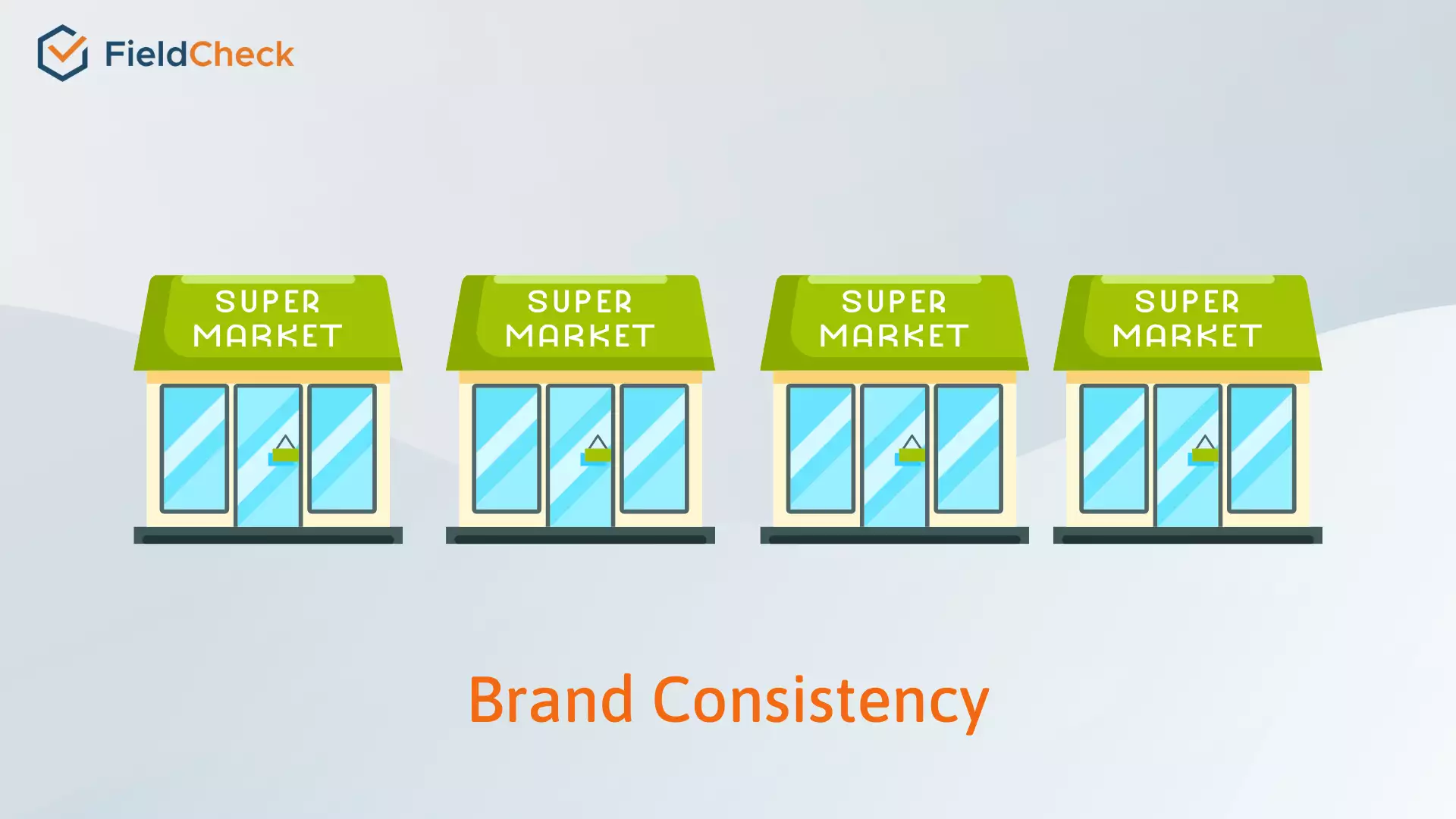 FieldCheck

SUPER MARKET

SUPER MARKET

SUPER MARKET

SUPER MARKET

Brand Consistency